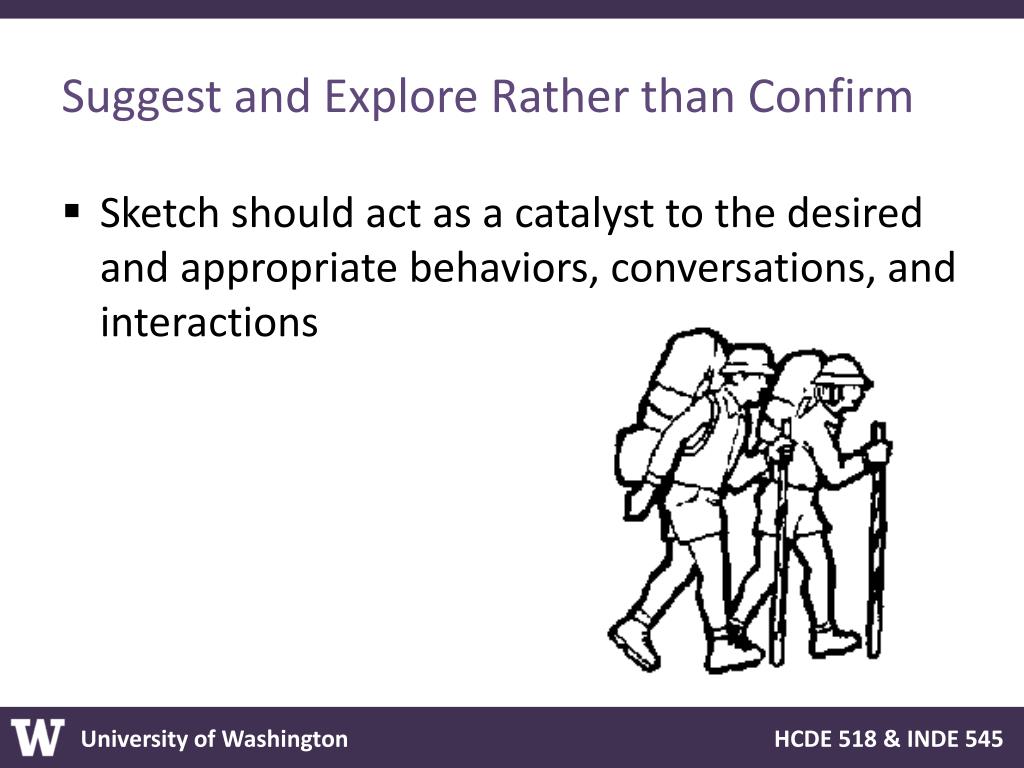 Suggest and Explore Rather than Confirm

▪ Sketch should act as a catalyst to the desired and appropriate behaviors, conversations, and interactions

W University of Washington

HCDE 518 & INDE 545